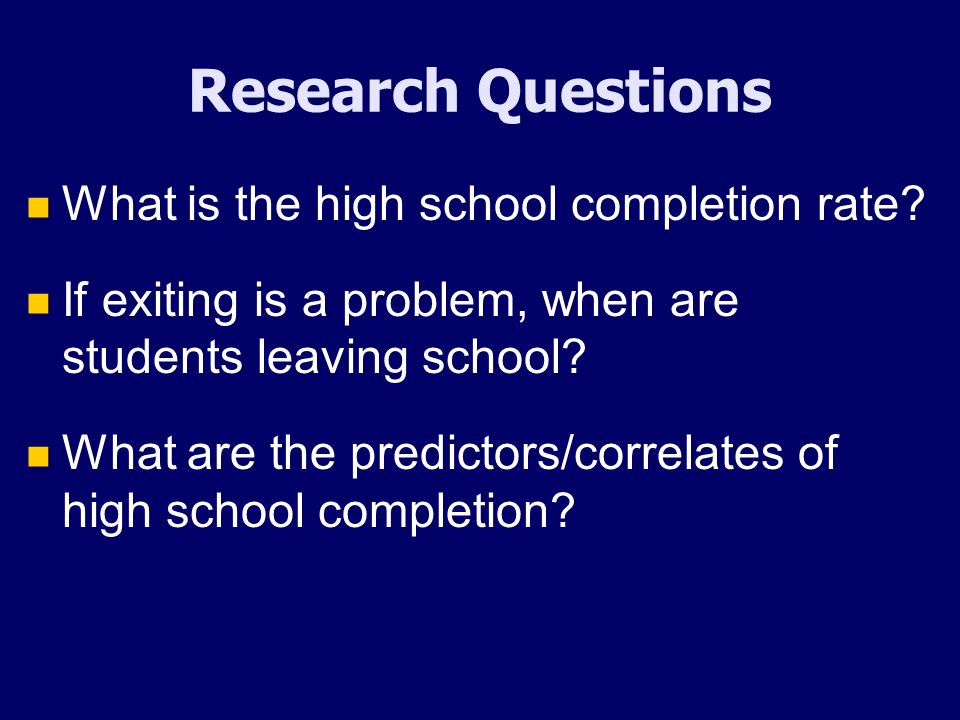 Research Questions

What is the high school completion rate?

If exiting is a problem, when are students leaving school?

What are the predictors/correlates of high school completion?